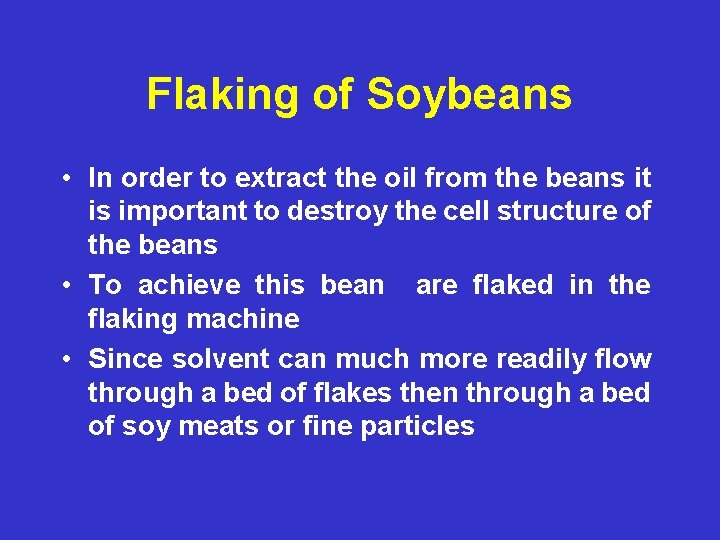 Flaking of Soybeans

• In order to extract the oil from the beans it is important to destroy the cell structure of the beans

• To achieve this bean are flaked in the flaking machine

• Since solvent can much more readily flow through a bed of flakes then through a bed of soy meats or fine particles